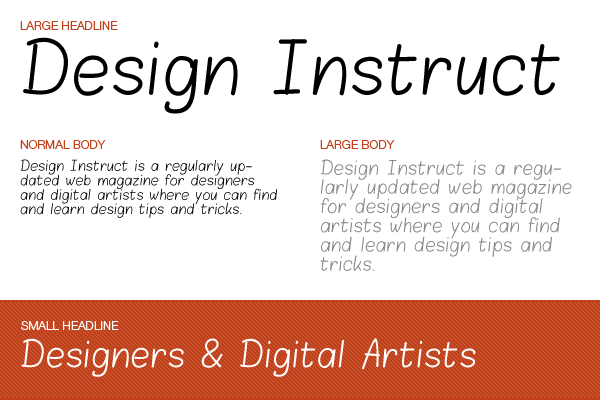 LARGE HEADLINE
Design Instruct

NORMAL BODY
Design Instruct is a regularly updated web magazine for designers and digital artists where you can find and learn design tips and tricks.

LARGE BODY
Design Instruct is a regularly updated web magazine for designers and digital artists where you can find and learn design tips and tricks.

SMALL HEADLINE
Designers & Digital Artists